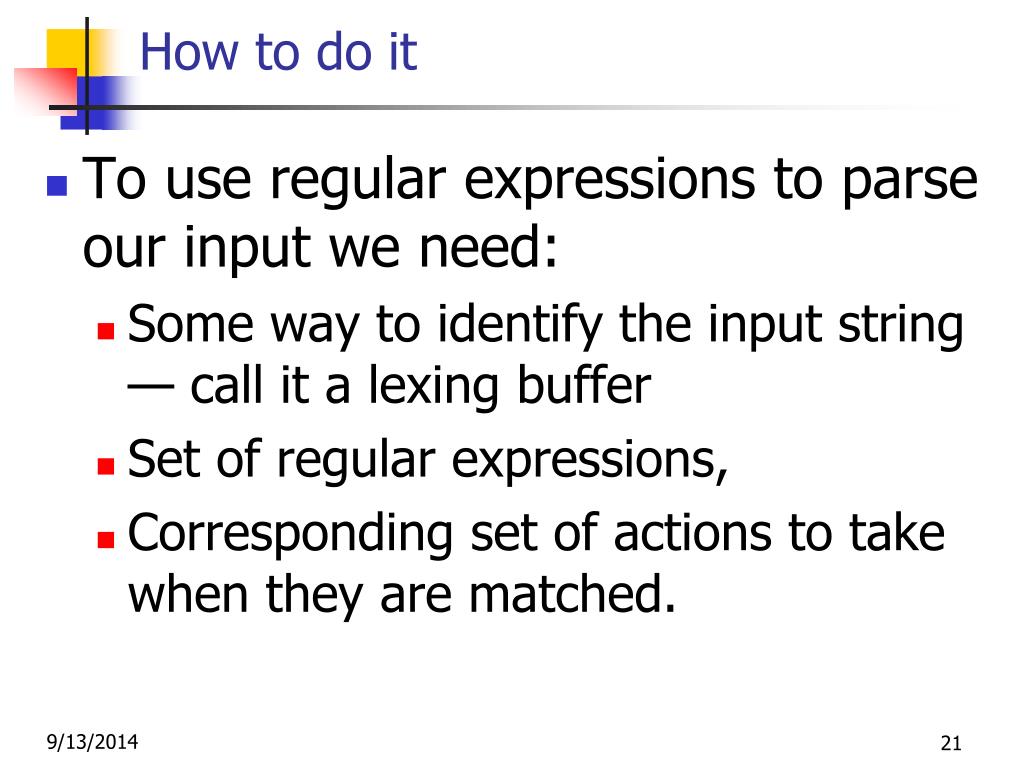 How to do it

To use regular expressions to parse our input we need:

Some way to identify the input string — call it a lexing buffer

Set of regular expressions,

Corresponding set of actions to take when they are matched.

9/13/2014

21